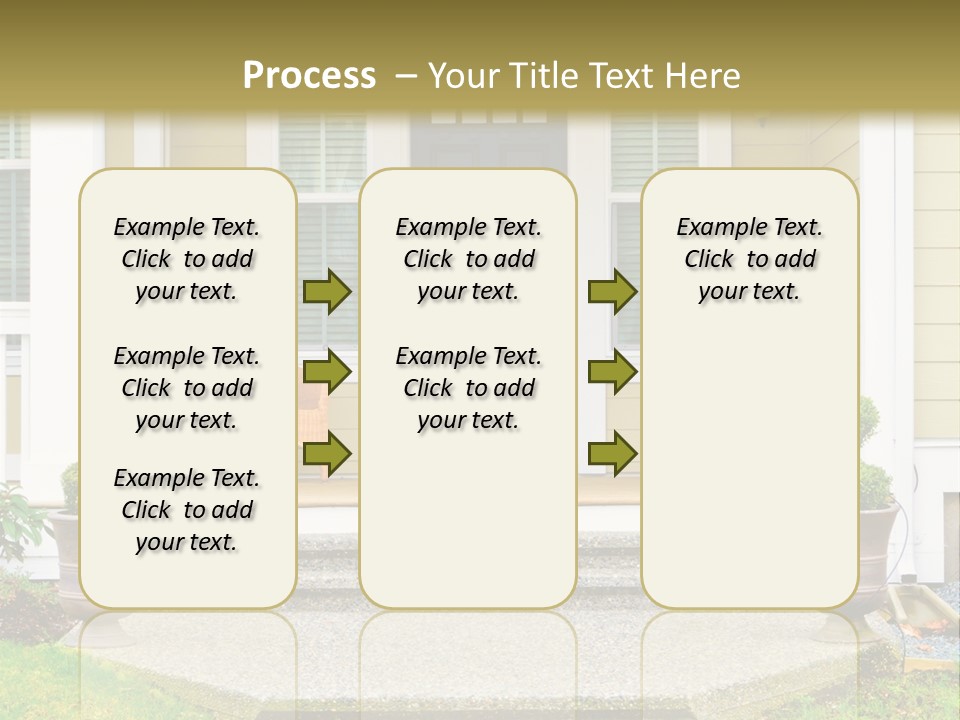 Process – Your Title Text Here

Example Text. Click to add your text.

Example Text. Click to add your text.

Example Text. Click to add your text.

Example Text. Click to add your text.

Example Text. Click to add your text.

Example Text. Click to add your text.